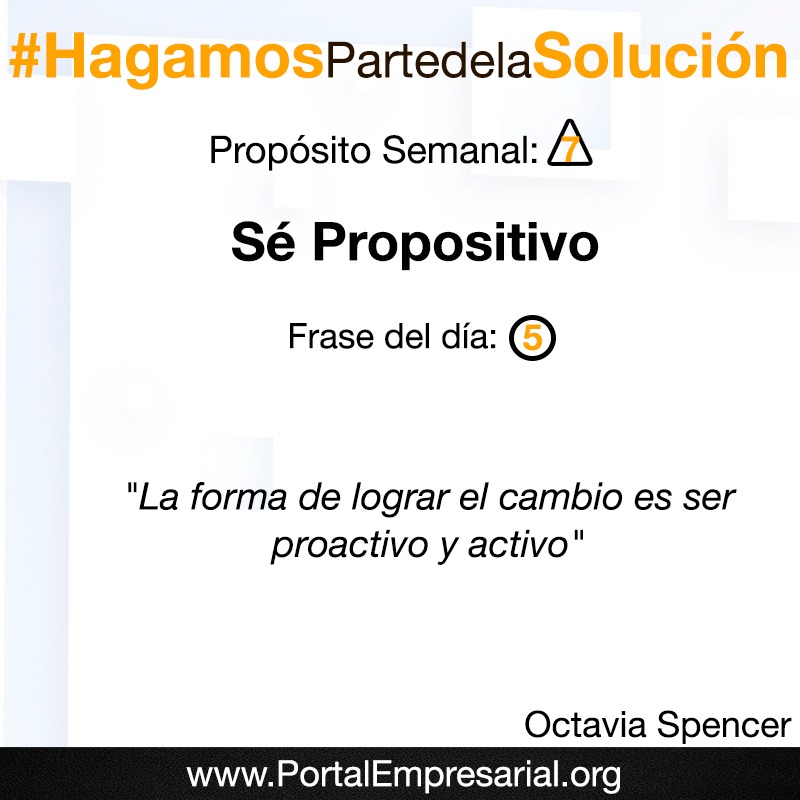 #HagamosPartedelaSolución

Propósito Semanal: 7

Sé Propositivo

Frase del día: 5

"La forma de lograr el cambio es ser proactivo y activo"

Octavia Spencer

www.PortalEmpresarial.org